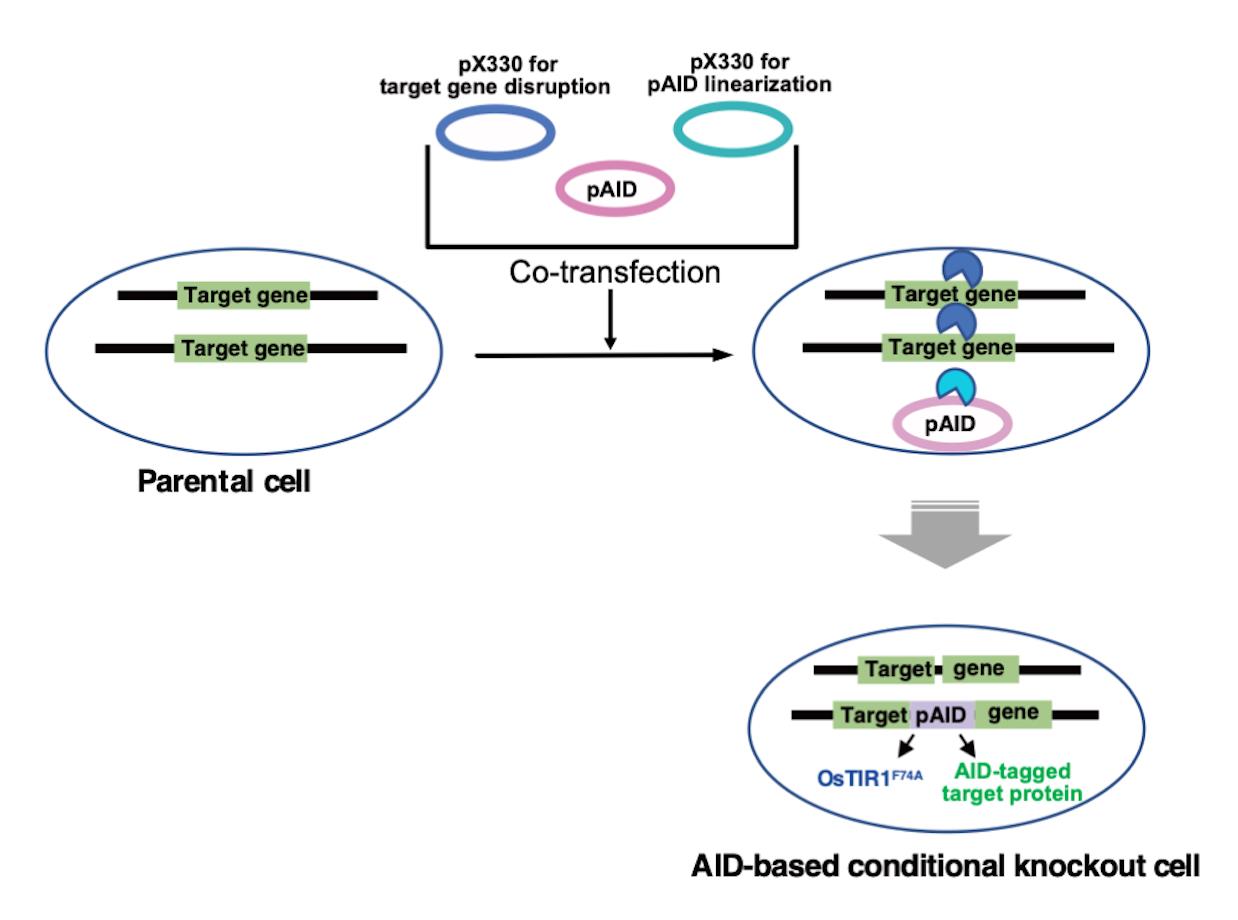 pX330 for target gene disruption

pX330 for pAID linearization

pAID

Co-transfection

Target gene

Target gene

Parental cell

Target gene

Target gene

pAID

Target gene

Target pAID gene

OsTIR1$^{F74A}$

AID-tagged target protein

AID-based conditional knockout cell